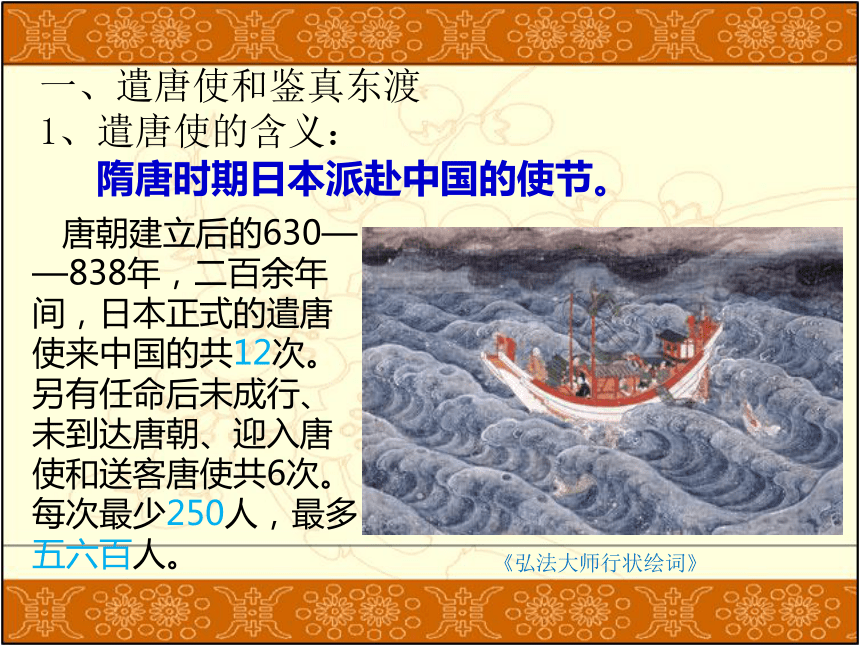 一、遣唐使和鉴真东渡
1、遣唐使的含义：
隋唐时期日本派赴中国的使节。

唐朝建立后的630——838年，二百余年间，日本正式的遣唐使来中国的共12次。另有任命后未成行、未到达唐朝、迎入唐使和送客唐使共6次。每次最少250人，最多五六百人。

《弘法大师行状绘词》